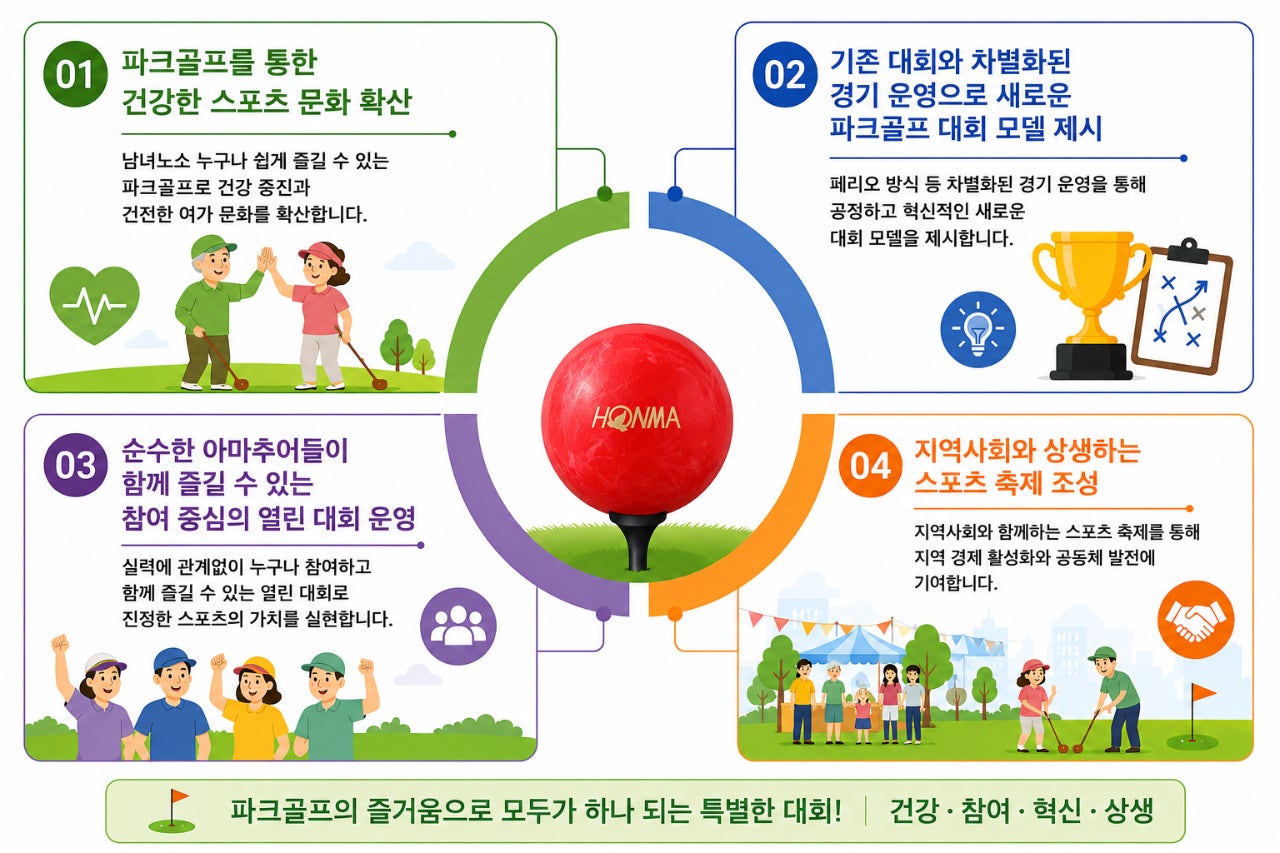 01 파크골프를 통한 건강한 스포츠 문화 확산

남녀노소 누구나 쉽게 즐길 수 있는 파크골프로 건강 증진과 건전한 여가 문화를 확산합니다.

02 기존 대회와 차별화된 경기 운영으로 새로운 파크골프 대회 모델 제시

페리오 방식 등 차별화된 경기 운영을 통해 공정하고 혁신적인 새로운 대회 모델을 제시합니다.

HONMA

03 순수한 아마추어들이 함께 즐길 수 있는 참여 중심의 열린 대회 운영

실력에 관계없이 누구나 참여하고 함께 즐길 수 있는 열린 대회로 진정한 스포츠의 가치를 실현합니다.

04 지역사회와 상생하는 스포츠 축제 조성

지역사회와 함께하는 스포츠 축제를 통해 지역 경제 활성화와 공동체 발전에 기여합니다.

파크골프의 즐거움으로 모두가 하나 되는 특별한 대회! | 건강 · 참여 · 혁신 · 상생